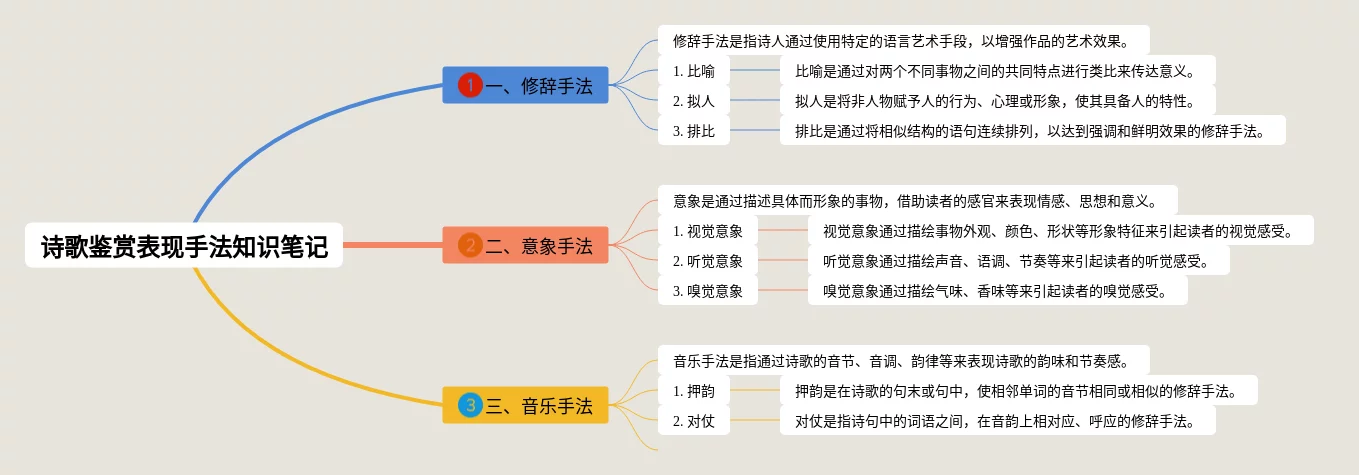 诗歌鉴赏表现手法知识笔记

1 一、修辞手法

修辞手法是指诗人通过使用特定的语言艺术手段，以增强作品的艺术效果。

1. 比喻
比喻是通过对两个不同事物之间的共同特点进行类比来传达意义。

2. 拟人
拟人是将非人物赋予人的行为、心理或形象，使其具备人的特性。

3. 排比
排比是通过将相似结构的语句连续排列，以达到强调和鲜明效果的修辞手法。

2 二、意象手法

意象是通过描述具体而形象的事物，借助读者的感官来表现情感、思想和意义。

1. 视觉意象
视觉意象通过描绘事物外观、颜色、形状等形象特征来引起读者的视觉感受。

2. 听觉意象
听觉意象通过描绘声音、语调、节奏等来引起读者的听觉感受。

3. 嗅觉意象
嗅觉意象通过描绘气味、香味等来引起读者的嗅觉感受。

3 三、音乐手法

音乐手法是指通过诗歌的音节、音调、韵律等来表现诗歌的韵味和节奏感。

1. 押韵
押韵是在诗歌的句末或句中，使相邻单词的音节相同或相似的修辞手法。

2. 对仗
对仗是指诗句中的词语之间，在音韵上相对应、呼应的修辞手法。